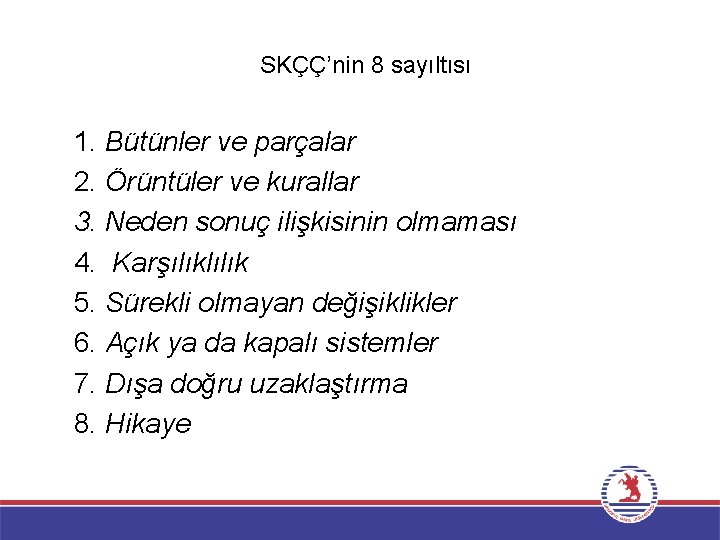 SKÇÇ’nin 8 sayıltısı

1. Bütünler ve parçalar
2. Örüntüler ve kurallar
3. Neden sonuç ilişkisinin olmaması
4. Karşılıklılık
5. Sürekli olmayan değişiklikler
6. Açık ya da kapalı sistemler
7. Dışa doğru uzaklaştırma
8. Hikaye